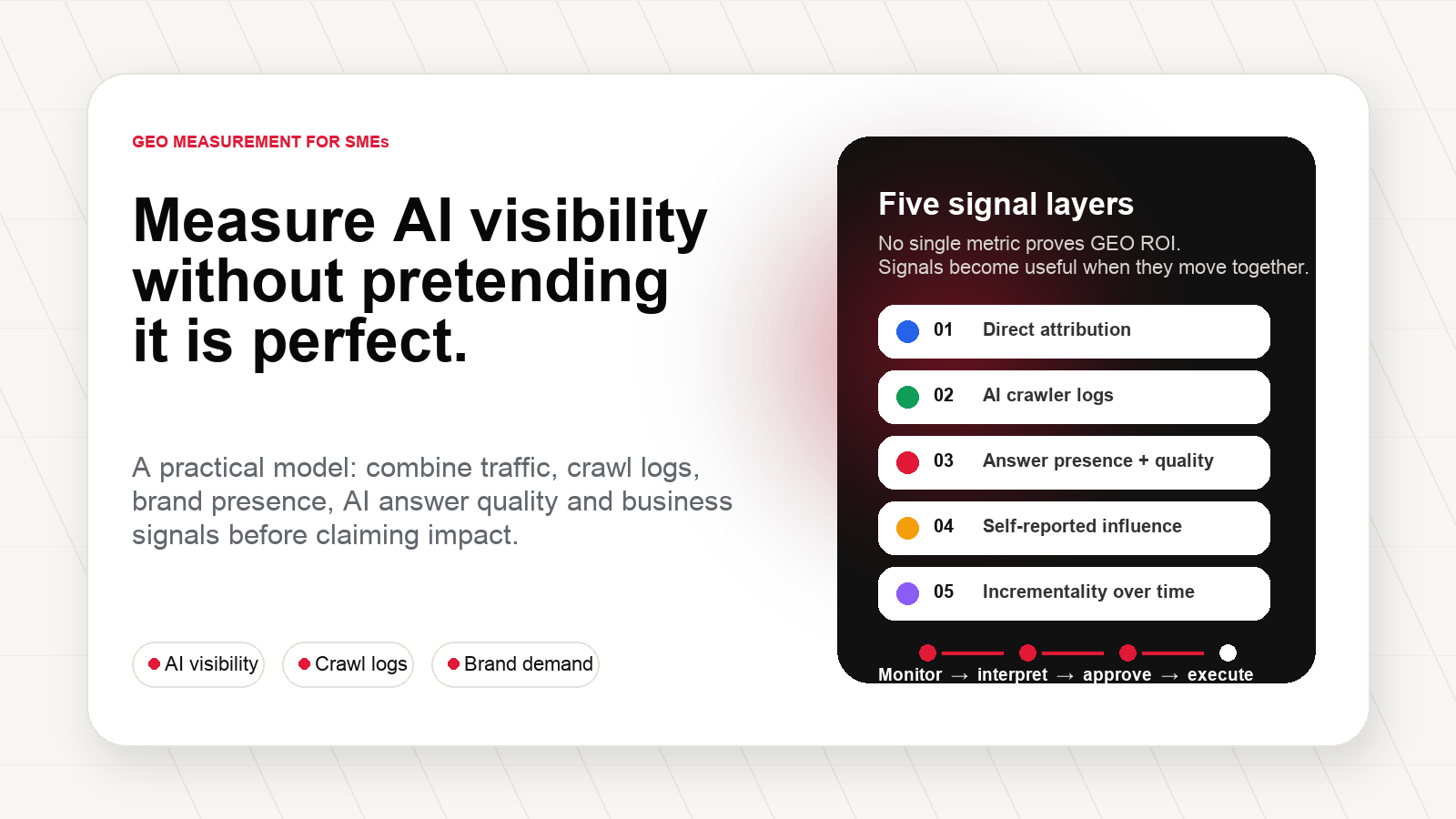 GEO MEASUREMENT FOR SMEs

Measure AI visibility without pretending it is perfect.

A practical model: combine traffic, crawl logs, brand presence, AI answer quality and business signals before claiming impact.

AI visibility

Crawl logs

Brand demand

Five signal layers

No single metric proves GEO ROI.
Signals become useful when they move together.

01 Direct attribution

02 AI crawler logs

03 Answer presence + quality

04 Self-reported influence

05 Incrementality over time

Monitor → interpret → approve → execute